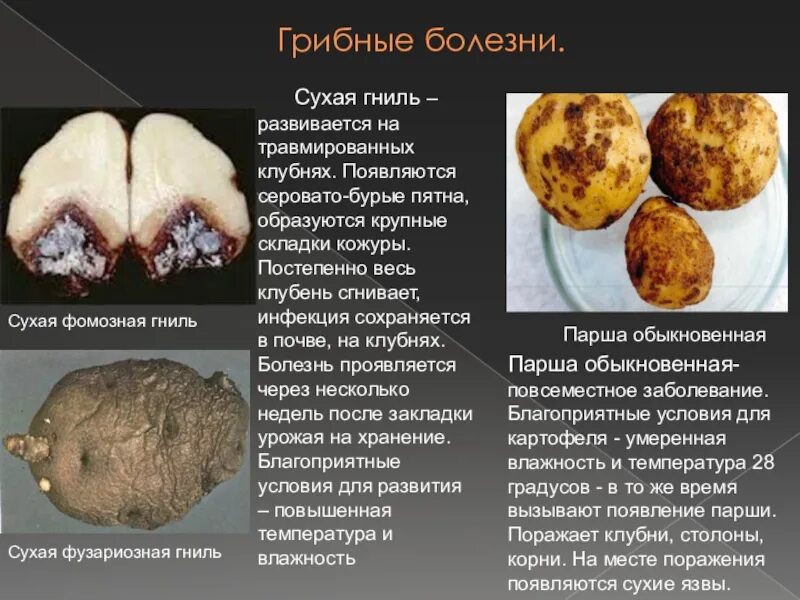 Грибные болезни.

Сухая фомозная гниль

Сухая фузариозная гниль

Сухая гниль – развивается на травмированных клубнях. Появляются серовато-бурые пятна, образуются крупные складки кожуры. Постепенно весь клубень сгнивает, инфекция сохраняется в почве, на клубнях. Болезнь проявляется через несколько недель после закладки урожая на хранение. Благоприятные условия для развития – повышенная температура и влажность

Парша обыкновенная

Парша обыкновенная- повсеместное заболевание. Благоприятные условия для картофеля - умеренная влажность и температура 28 градусов - в то же время вызывают появление парши. Поражает клубни, столоны, корни. На месте поражения появляются сухие язвы.